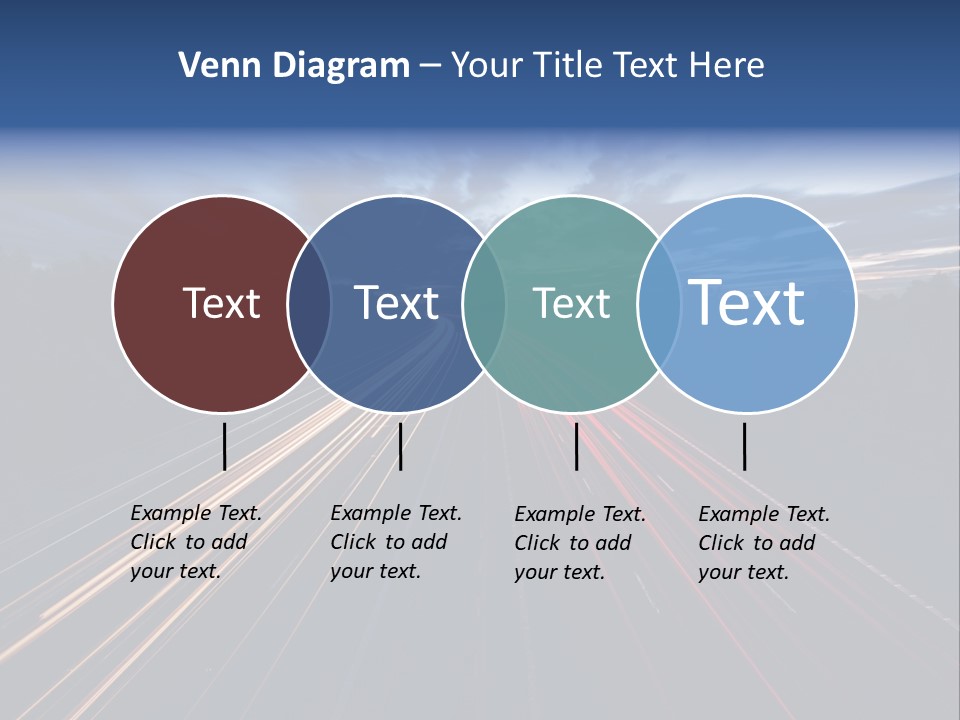 Venn Diagram – Your Title Text Here

Text

Text

Text

Text

Example Text. Click to add your text.

Example Text. Click to add your text.

Example Text. Click to add your text.

Example Text. Click to add your text.